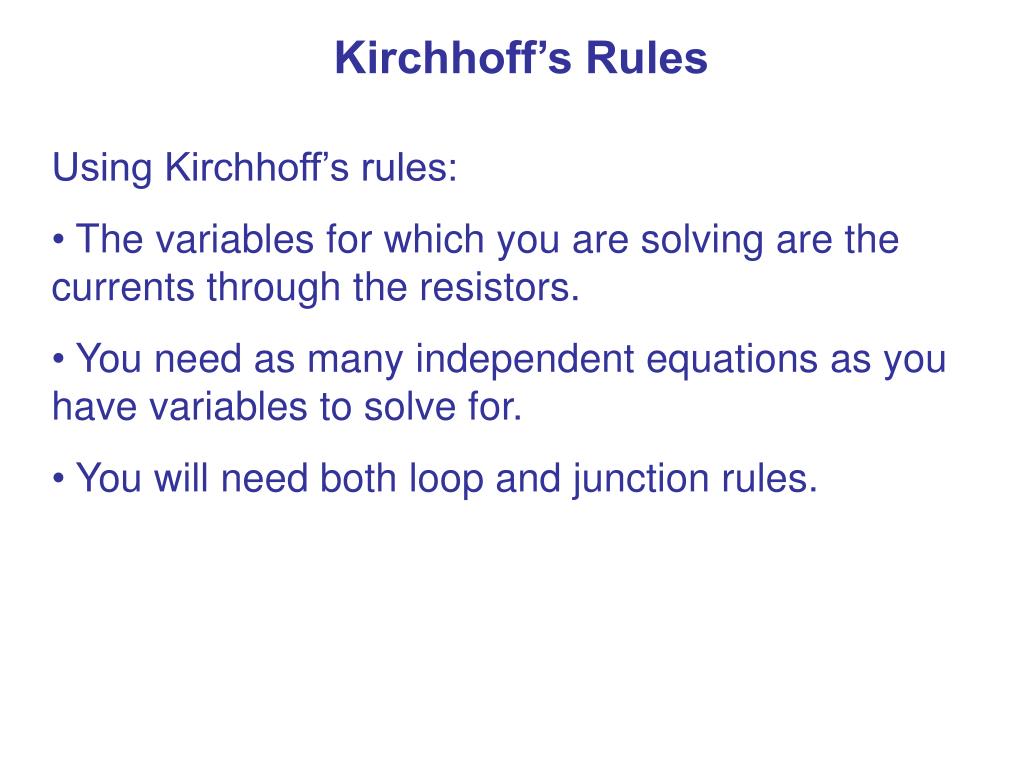 Kirchhoff’s Rules

Using Kirchhoff’s rules:

• The variables for which you are solving are the currents through the resistors.

• You need as many independent equations as you have variables to solve for.

• You will need both loop and junction rules.